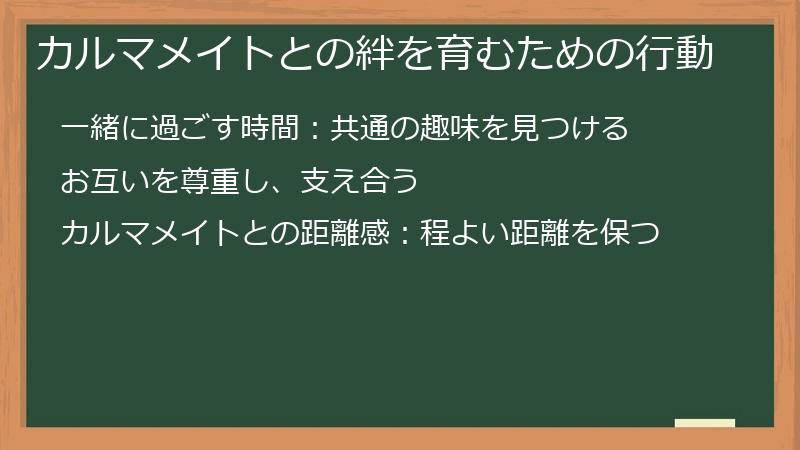 カルマメイトとの絆を育むための行動

一緒に過ごす時間：共通の趣味を見つける

お互いを尊重し、支え合う

カルマメイトとの距離感：程よい距離を保つ